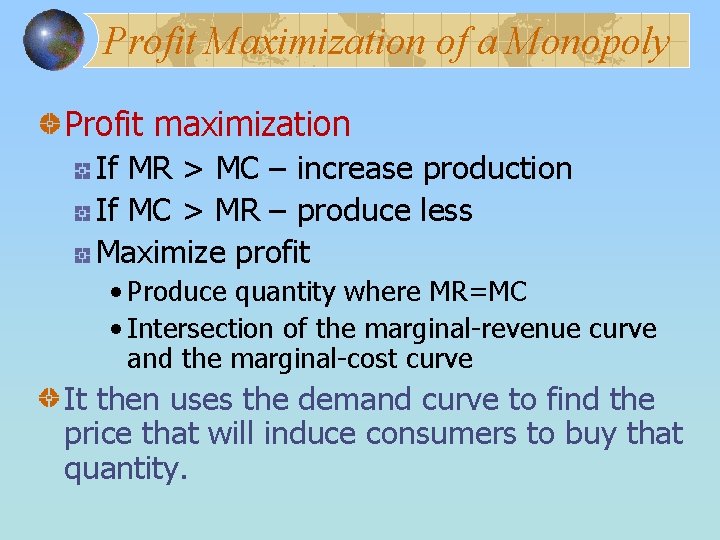 Profit Maximization of a Monopoly

Profit maximization

If MR > MC – increase production

If MC > MR – produce less

Maximize profit

• Produce quantity where MR=MC

• Intersection of the marginal-revenue curve and the marginal-cost curve

It then uses the demand curve to find the price that will induce consumers to buy that quantity.